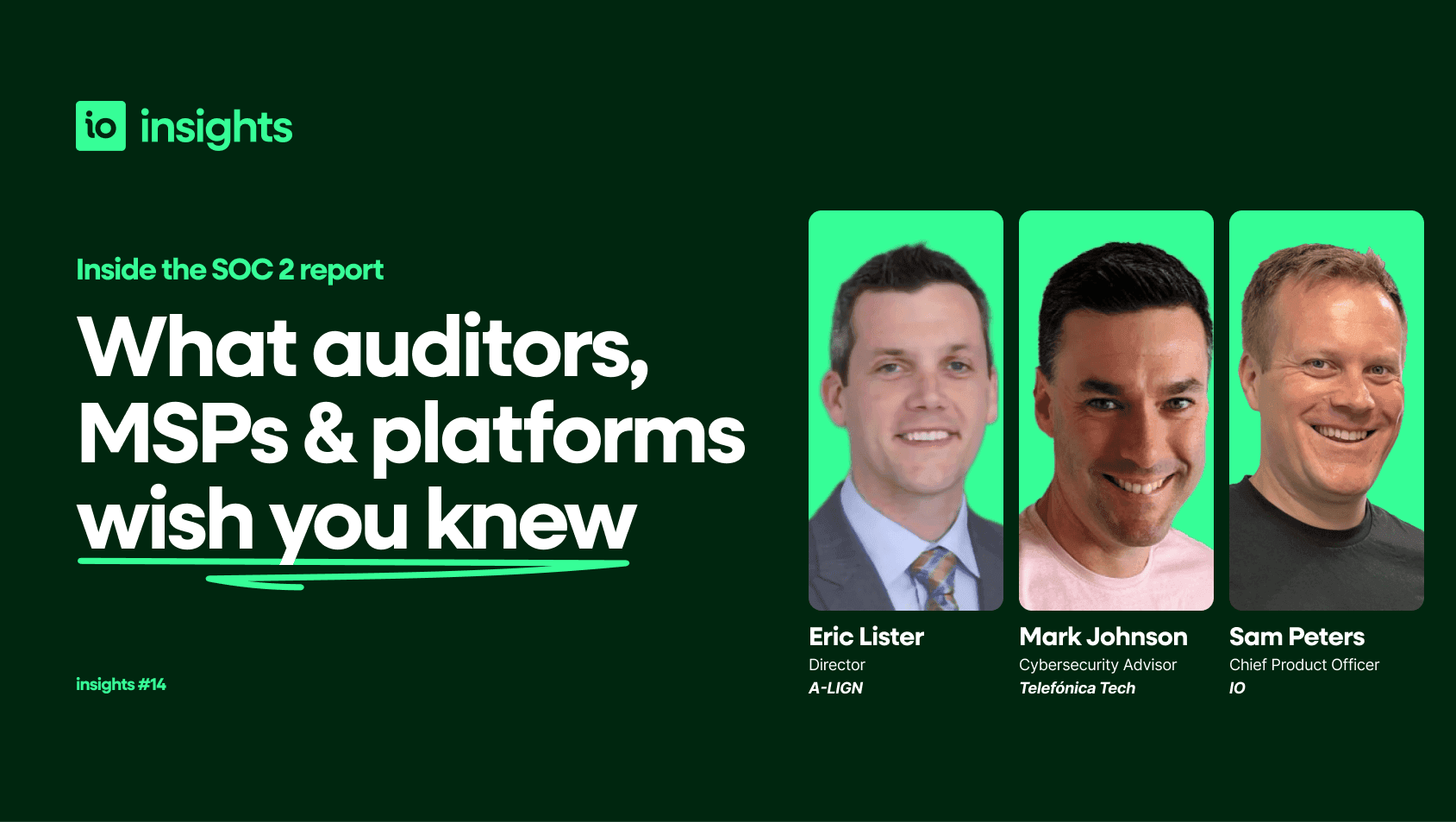 io insights

Inside the SOC 2 report

What auditors, MSPs & platforms wish you knew

insights #14

Eric Lister
Director
A-LIGN

Mark Johnson
Cybersecurity Advisor
Telefónica Tech

Sam Peters
Chief Product Officer
IO